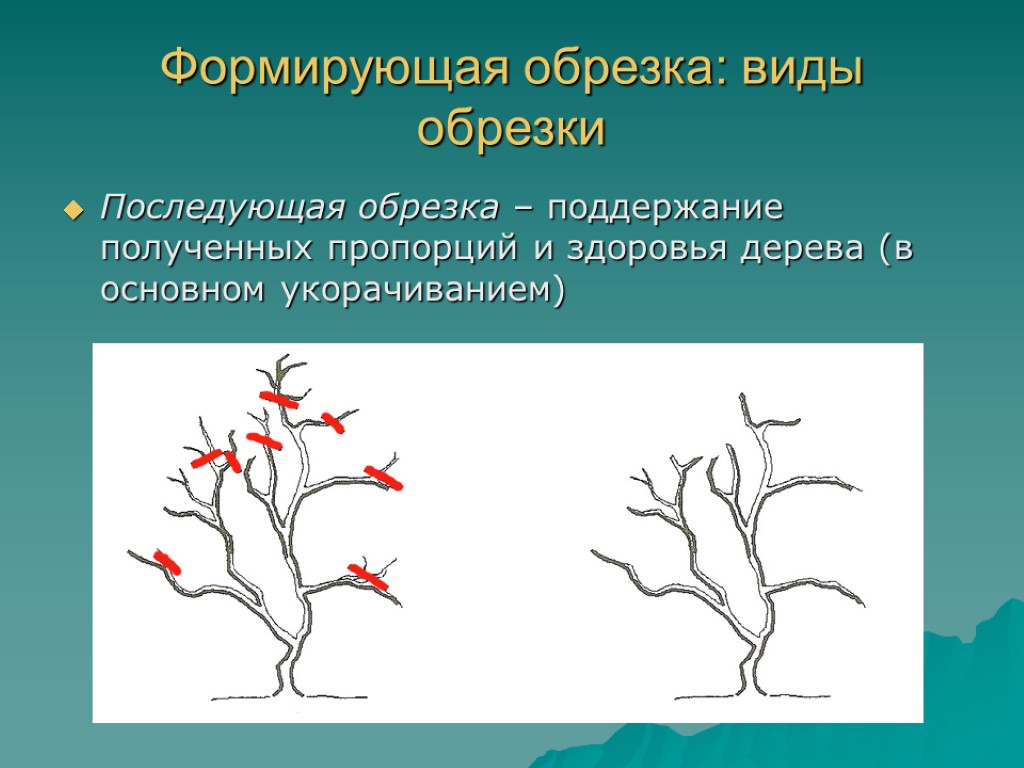 Формирующая обрезка: виды обрезки

Последующая обрезка – поддержание полученных пропорций и здоровья дерева (в основном укорачиванием)